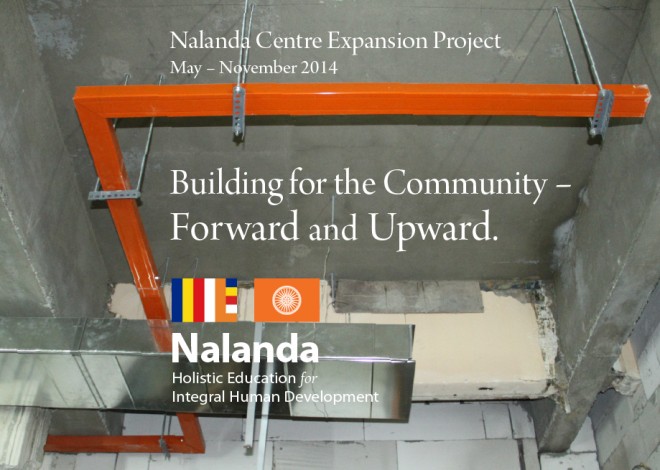 Nalanda Centre Expansion Project
May – November 2014

Building for the Community – Forward and Upward.

Nalanda
Holistic Education for Integral Human Development